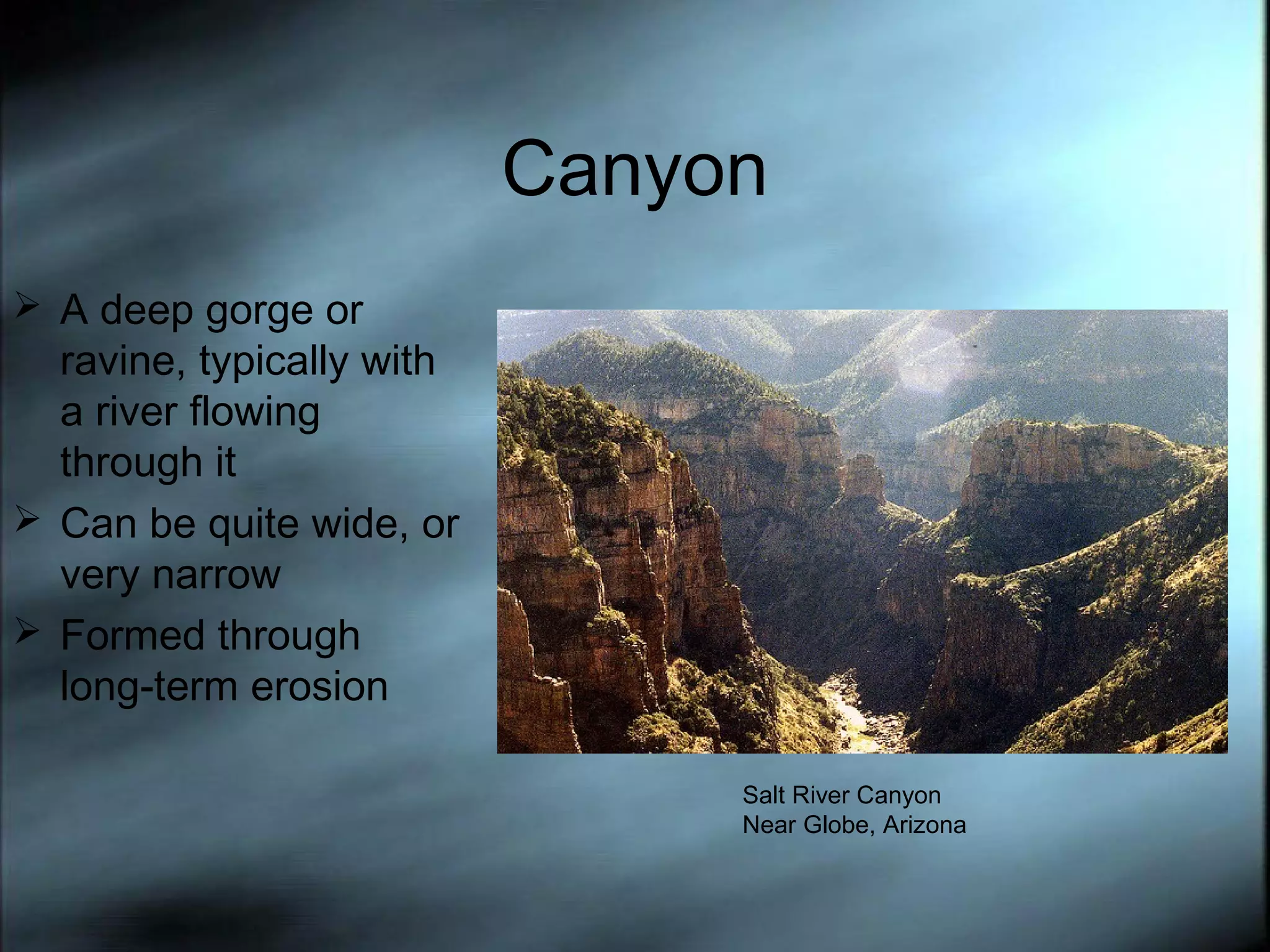 Canyon

➢ A deep gorge or ravine, typically with a river flowing through it
➢ Can be quite wide, or very narrow
➢ Formed through long-term erosion

Salt River Canyon
Near Globe, Arizona